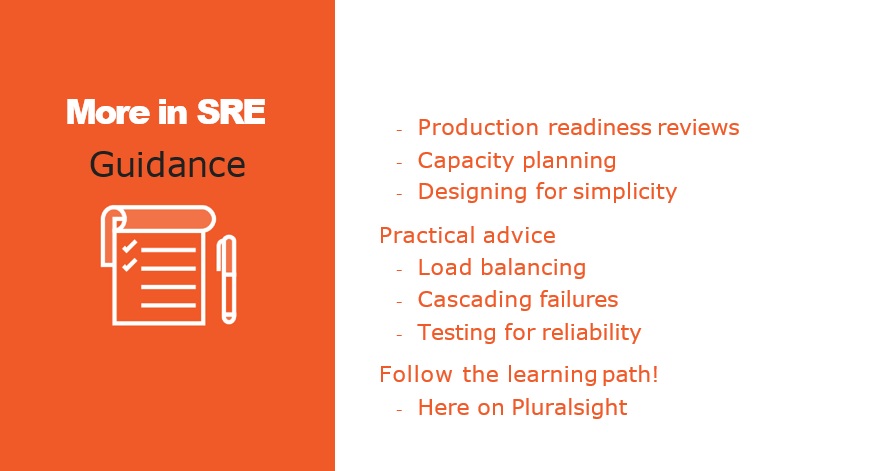 More in SRE

Guidance

- Production readiness reviews
- Capacity planning
- Designing for simplicity

Practical advice
- Load balancing
- Cascading failures
- Testing for reliability

Follow the learning path!
- Here on Pluralsight